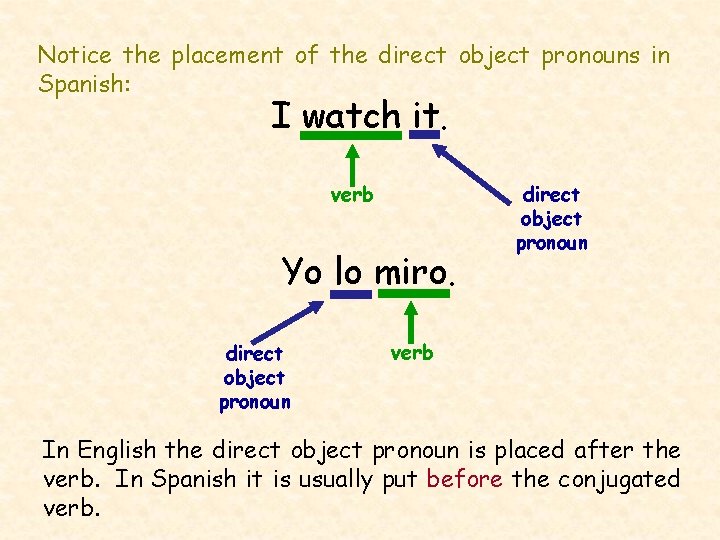 Notice the placement of the direct object pronouns in Spanish:

I watch it.

verb

direct
object
pronoun

Yo lo miro.

direct
object
pronoun

verb

In English the direct object pronoun is placed after the verb. In Spanish it is usually put before the conjugated verb.